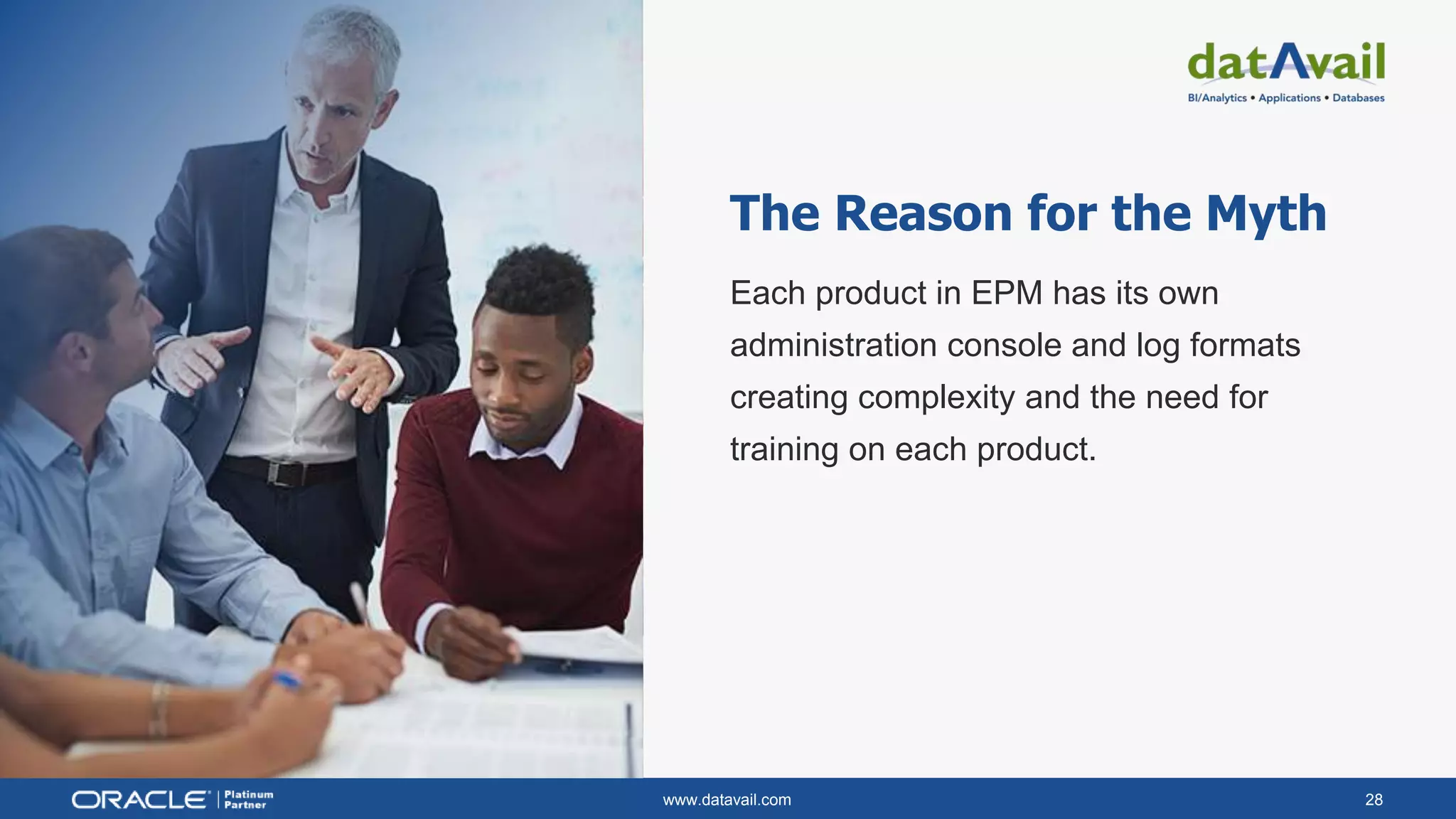 datAvail
BI/Analytics • Applications • Databases

The Reason for the Myth

Each product in EPM has its own administration console and log formats creating complexity and the need for training on each product.

ORACLE | Platinum Partner
www.datavail.com
28